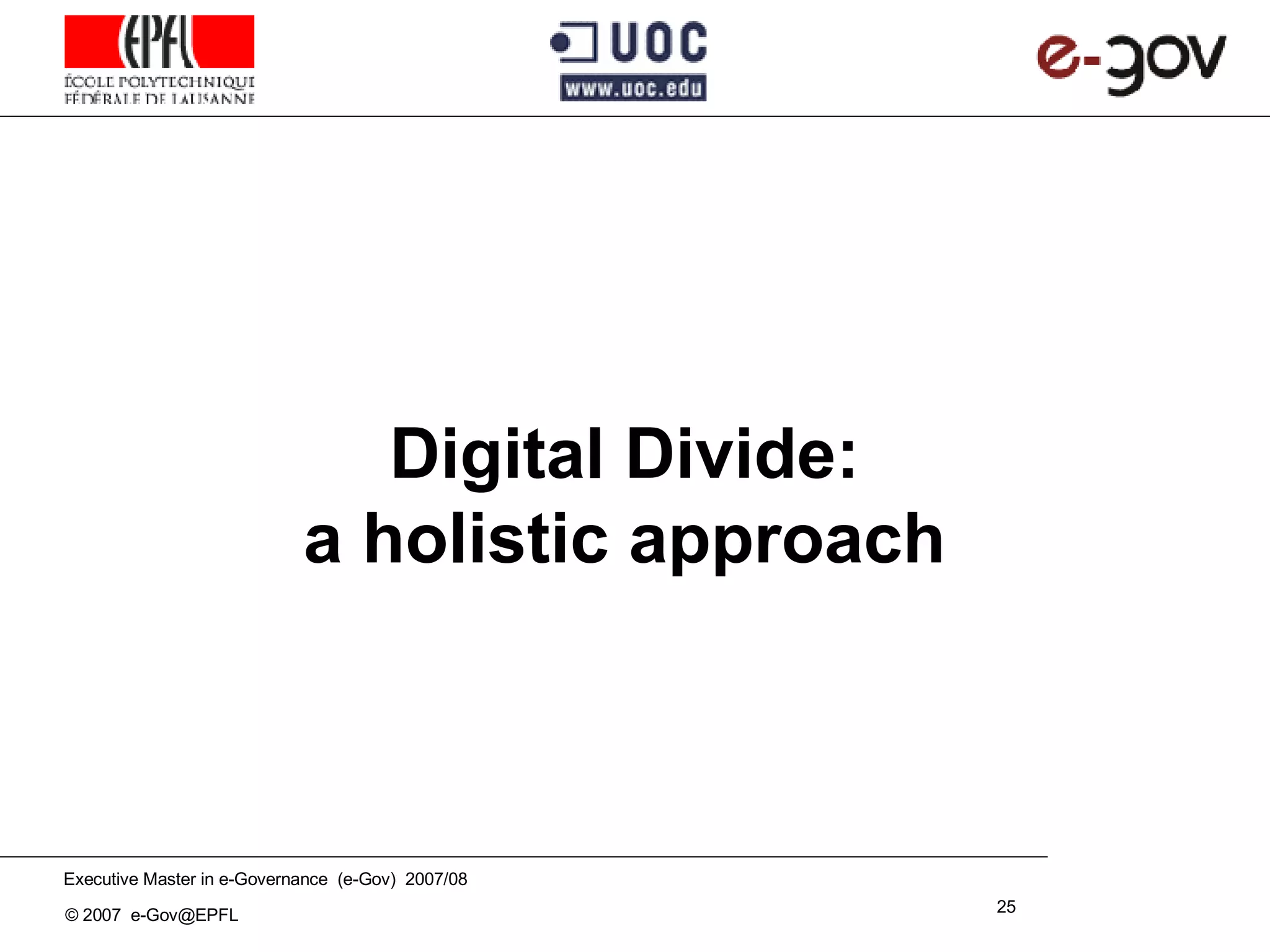 EPFL
ÉCOLE POLYTECHNIQUE FÉDÉRALE DE LAUSANNE

UOC
www.uoc.edu

e-gov

Digital Divide:
a holistic approach

Executive Master in e-Governance (e-Gov) 2007/08

© 2007 e-Gov@EPFL

25